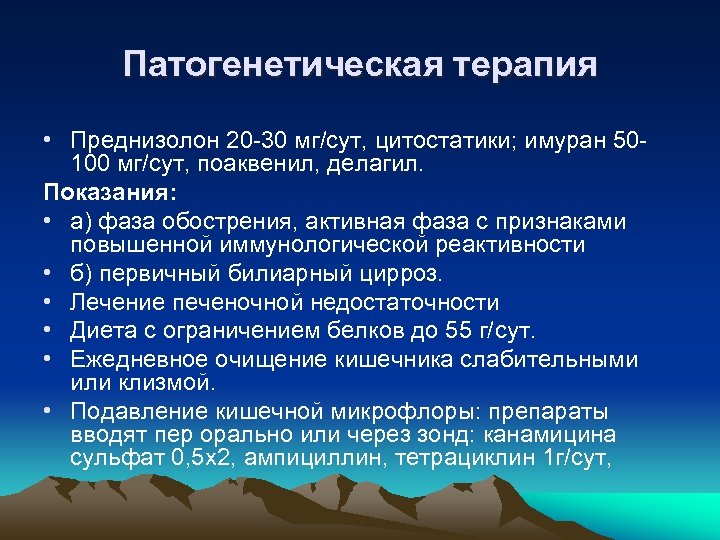 Патогенетическая терапия

• Преднизолон 20-30 мг/сут, цитостатики; имуран 50-100 мг/сут, поаквенил, делагил.

Показания:

• а) фаза обострения, активная фаза с признаками повышенной иммунологической реактивности

• б) первичный билиарный цирроз.

• Лечение печеночной недостаточности

• Диета с ограничением белков до 55 г/сут.

• Ежедневное очищение кишечника слабительными или клизмой.

• Подавление кишечной микрофлоры: препараты вводят пер орально или через зонд: канамицина сульфат 0,5х2, ампициллин, тетрациклин 1г/сут,